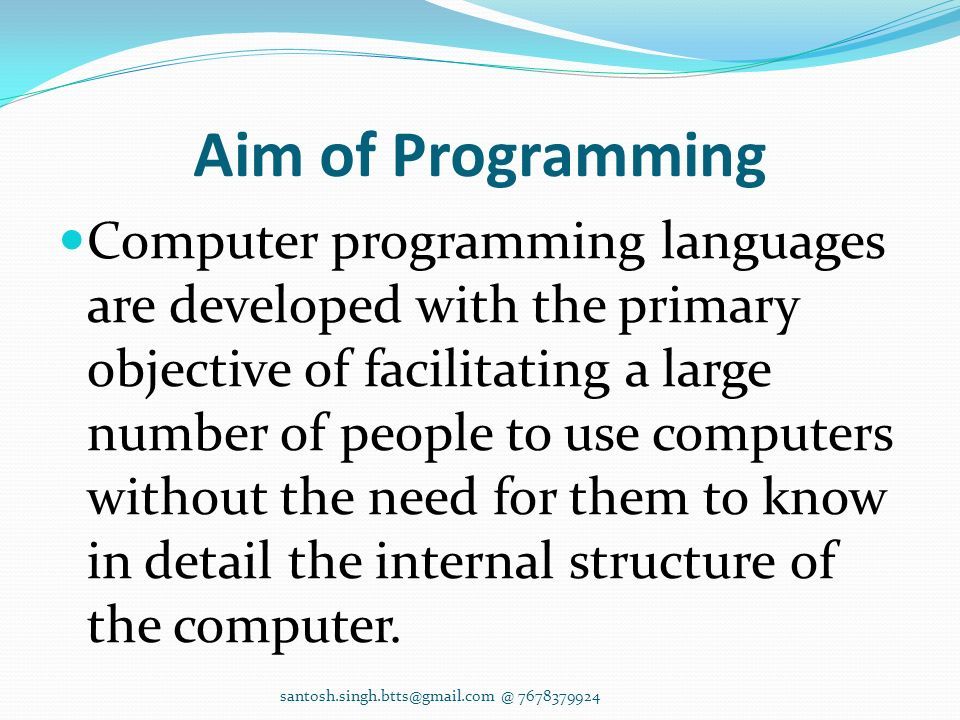 Aim of Programming

Computer programming languages are developed with the primary objective of facilitating a large number of people to use computers without the need for them to know in detail the internal structure of the computer.

santosh.singh.btts@gmail.com @ 7678379924